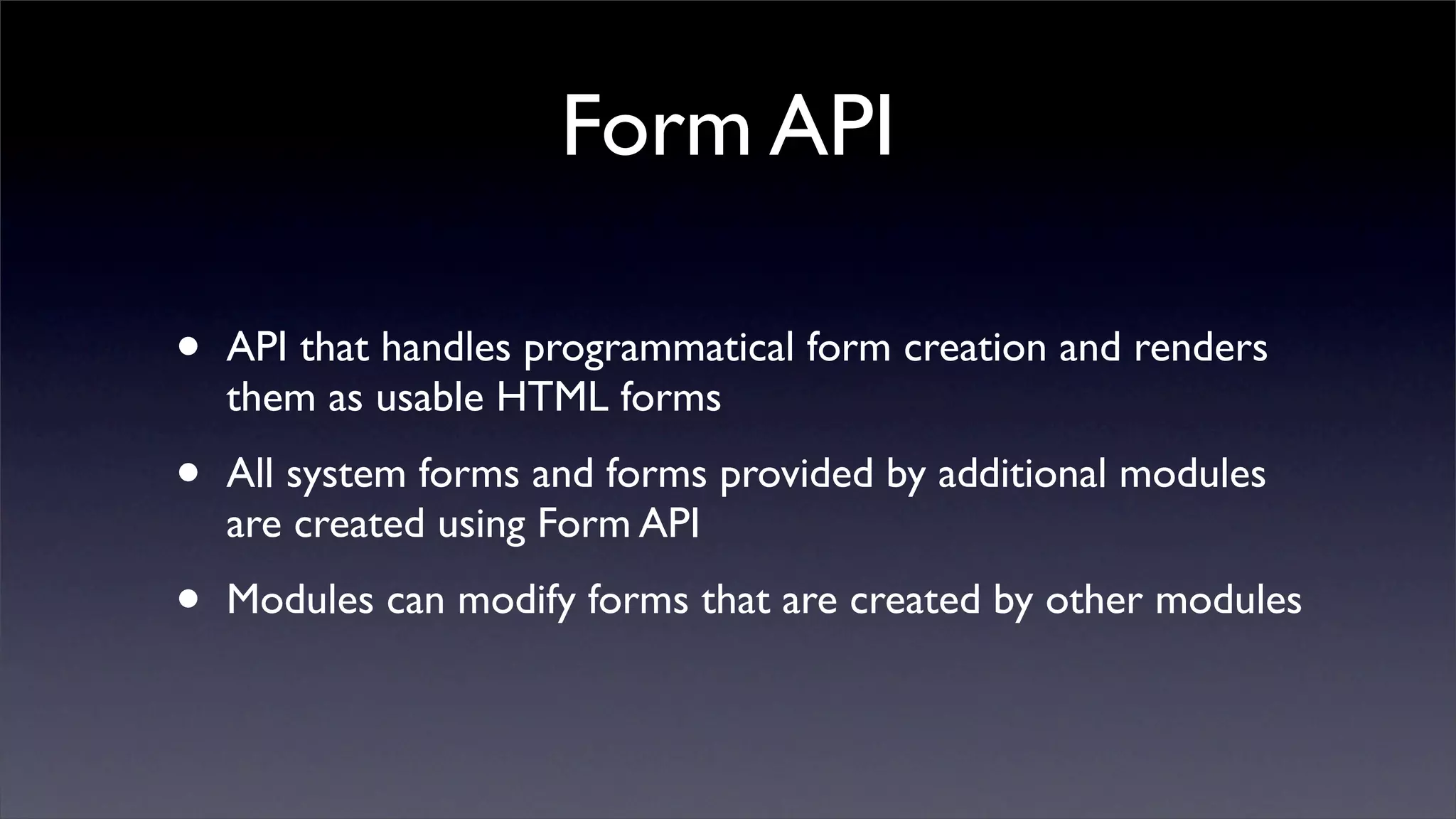 Form API

• API that handles programmatical form creation and renders them as usable HTML forms

• All system forms and forms provided by additional modules are created using Form API

• Modules can modify forms that are created by other modules